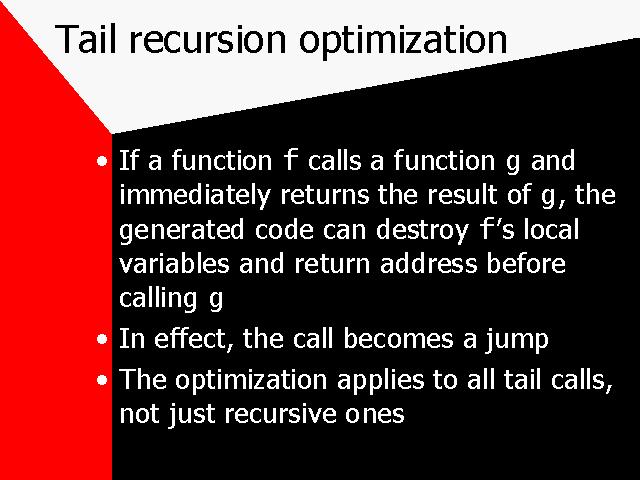 Tail recursion optimization

• If a function f calls a function g and immediately returns the result of g, the generated code can destroy f's local variables and return address before calling g

• In effect, the call becomes a jump

• The optimization applies to all tail calls, not just recursive ones